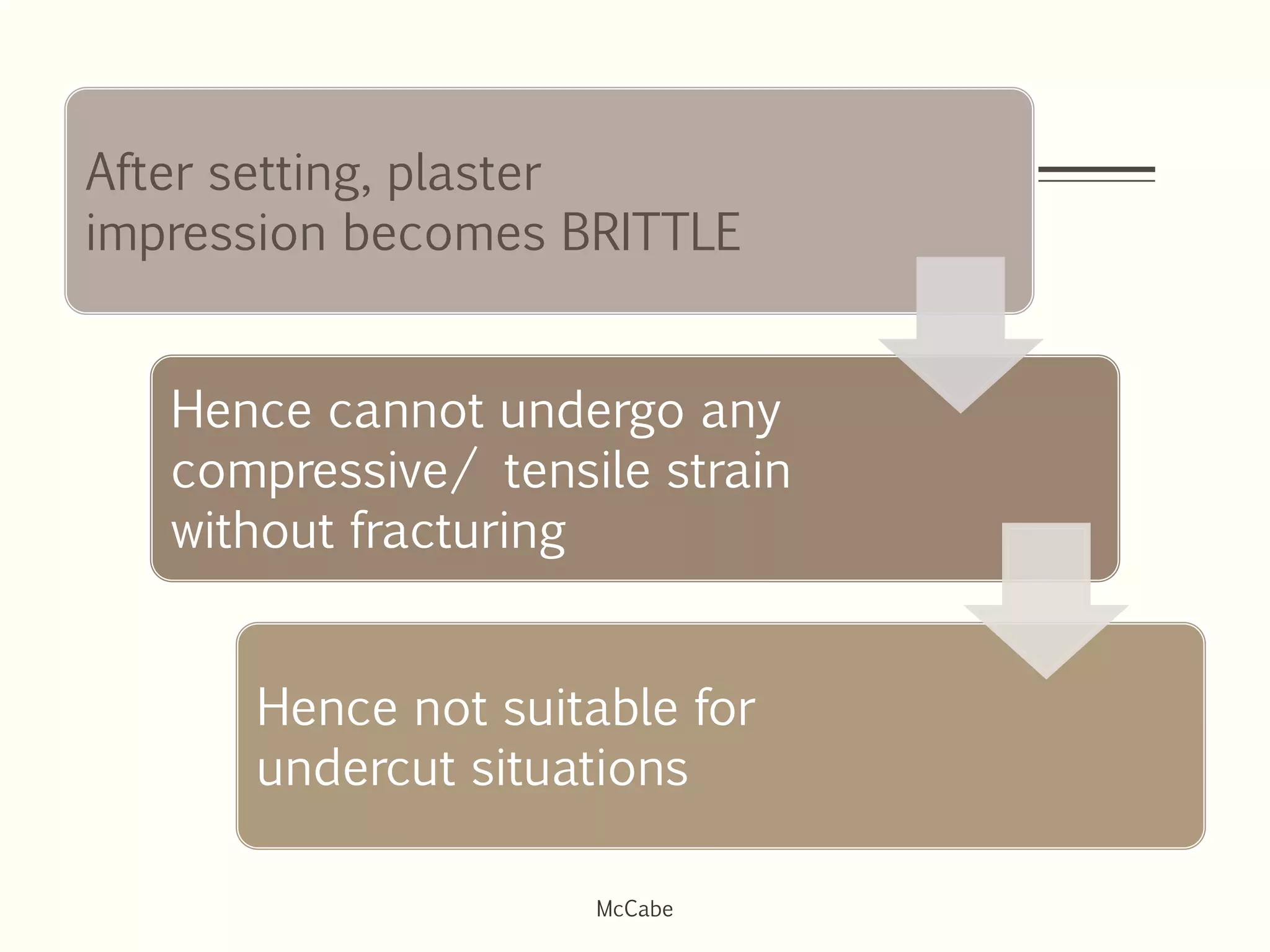 After setting, plaster impression becomes BRITTLE

Hence cannot undergo any compressive/ tensile strain without fracturing

Hence not suitable for undercut situations

McCabe